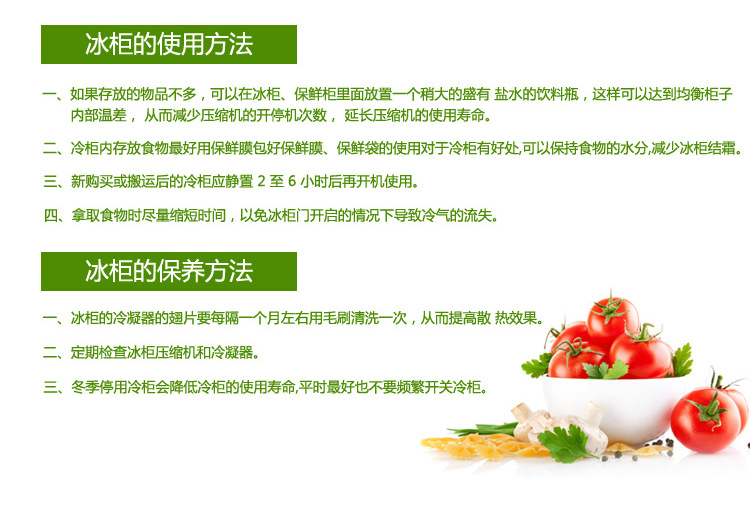 冰柜的使用方法

一、如果存放的物品不多，可以在冰柜、保鲜柜里面放置一个稍大的盛有 盐水的饮料瓶，这样可以达到均衡柜子内部温差， 从而减少压缩机的开停机次数， 延长压缩机的使用寿命。

二、冷柜内存放食物最好用保鲜膜包好保鲜膜、保鲜袋的使用对于冷柜有好处,可以保持食物的水分,减少冰柜结霜。

三、新购买或搬运后的冷柜应静置 2 至 6 小时后再开机使用。

四、拿取食物时尽量缩短时间，以免冰柜门开启的情况下导致冷气的流失。

冰柜的保养方法

一、冰柜的冷凝器的翅片要每隔一个月左右用毛刷清洗一次，从而提高散 热效果。

二、定期检查冰柜压缩机和冷凝器。

三、冬季停用冷柜会降低冷柜的使用寿命,平时最好也不要频繁开关冷柜。